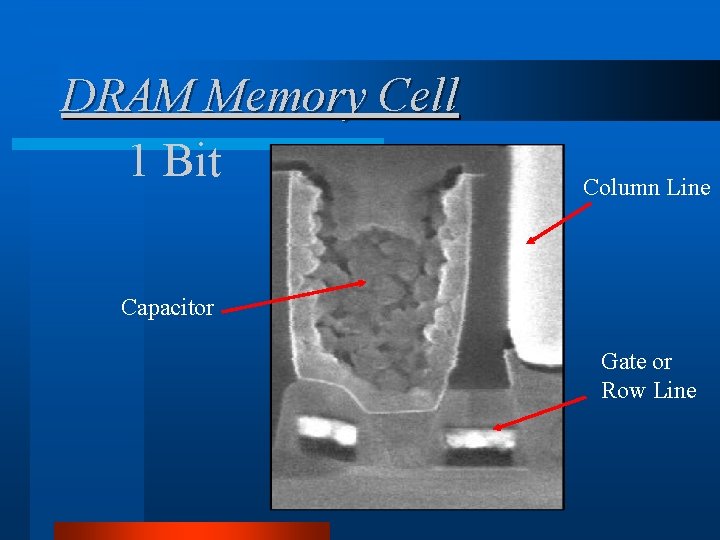 DRAM Memory Cell

1 Bit

Column Line

Capacitor

Gate or Row Line